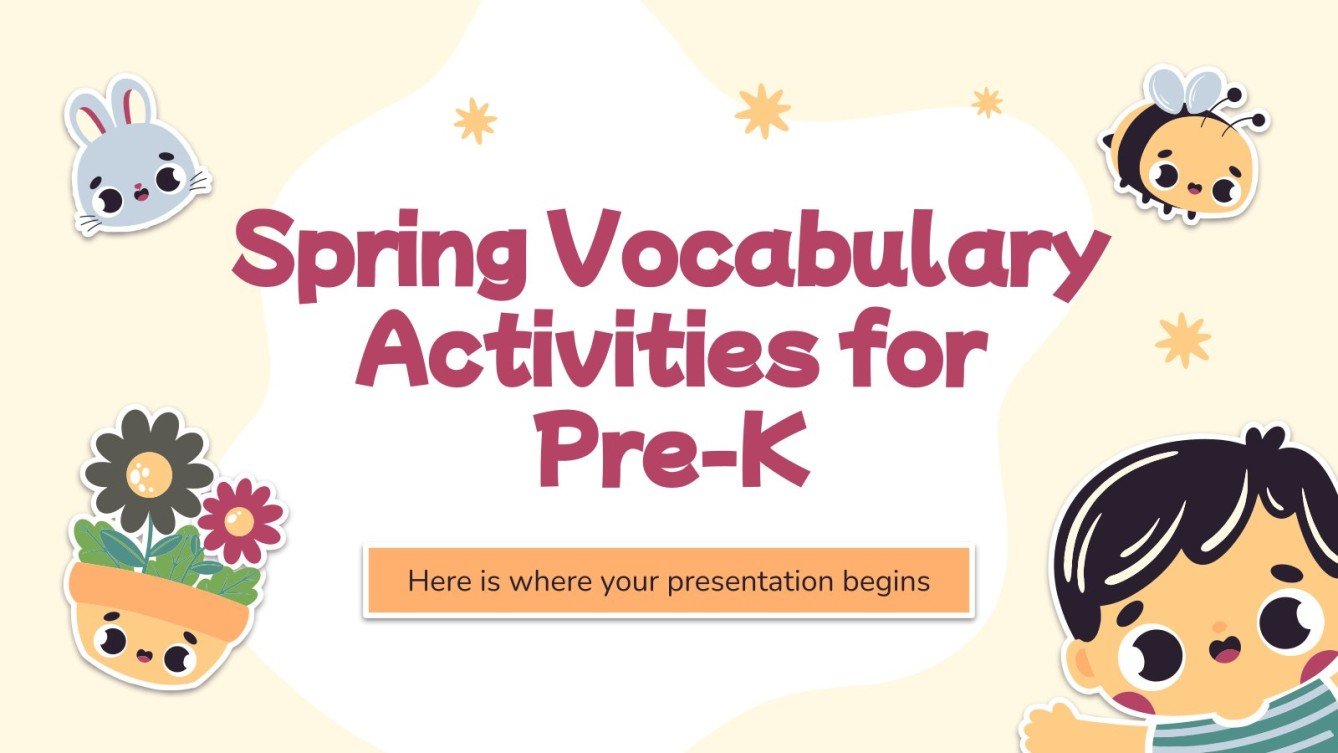 Spring Vocabulary Activities for Pre-K

Here is where your presentation begins